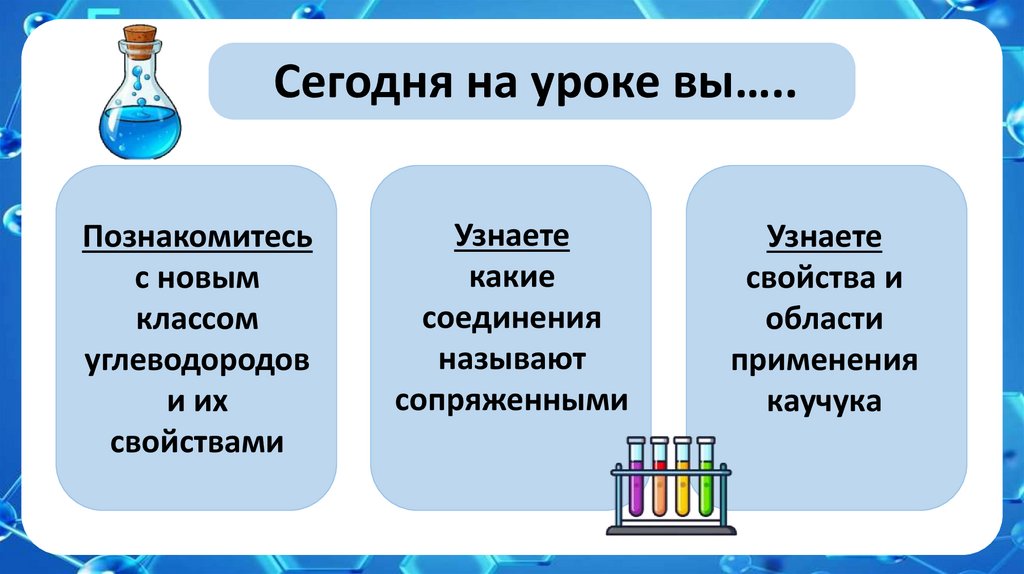 Сегодня на уроке вы…..

Познакомитесь с новым классом углеводородов и их свойствами

Узнаете какие соединения называют сопряженными

Узнаете свойства и области применения каучука